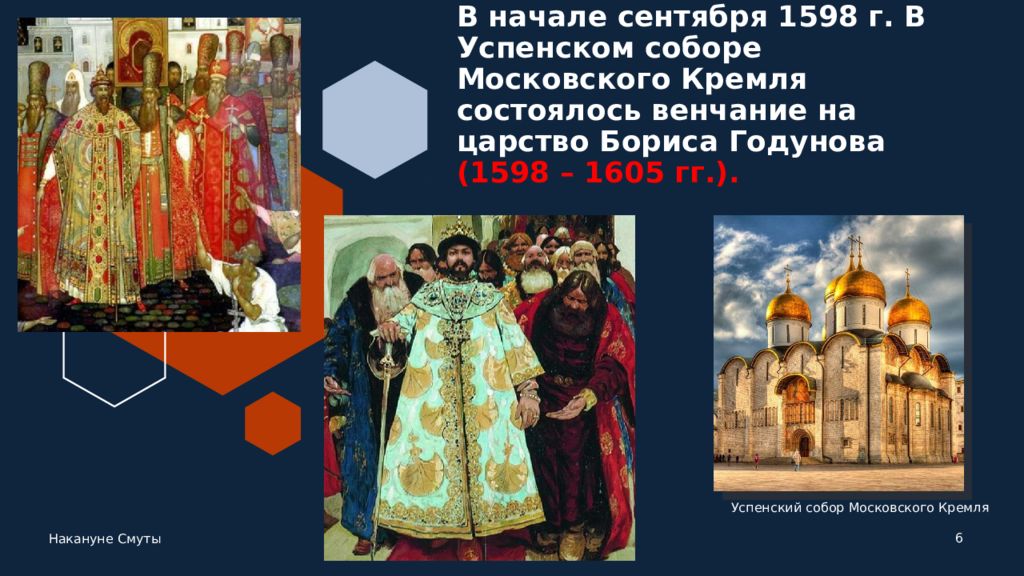 В начале сентября 1598 г. В Успенском соборе Московского Кремля состоялось венчание на царство Бориса Годунова (1598 – 1605 гг.).

Успенский собор Московского Кремля

Накануне Смуты

6